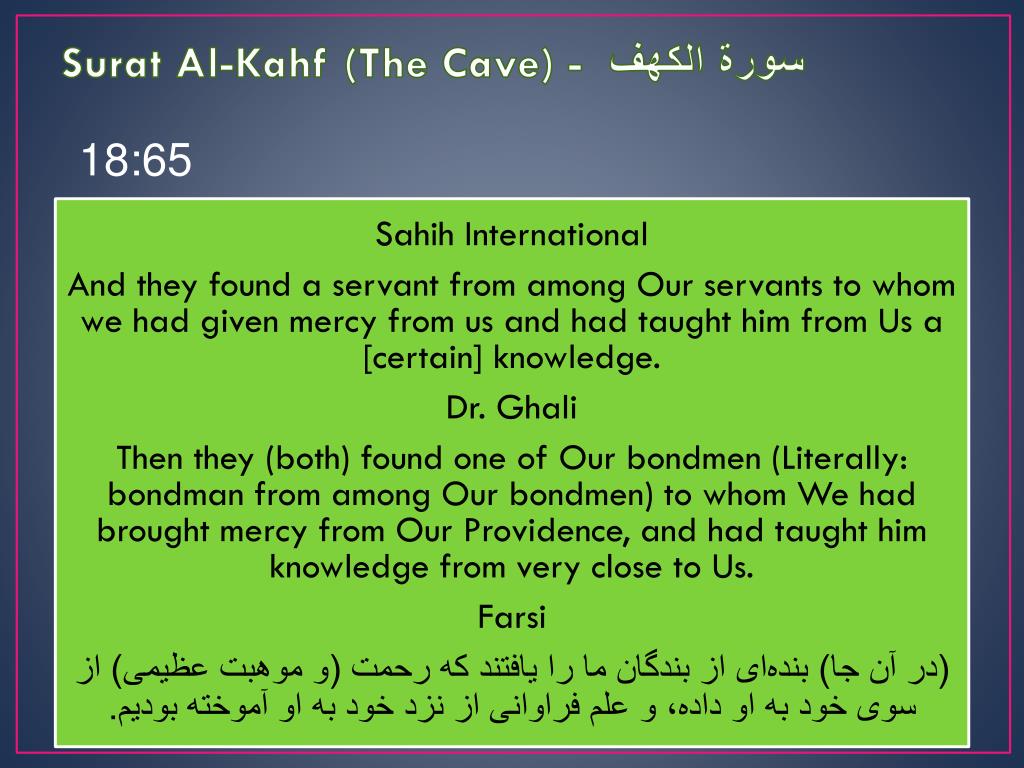 Surat Al-Kahf (The Cave) - سورة الكهف

18:65

Sahih International

And they found a servant from among Our servants to whom we had given mercy from us and had taught him from Us a [certain] knowledge.

Dr. Ghali

Then they (both) found one of Our bondmen (Literally: bondman from among Our bondmen) to whom We had brought mercy from Our Providence, and had taught him knowledge from very close to Us.

Farsi

(در آن جا) بنده‌ای از بندگان ما را یافتند که رحمت (و موهبت عظیمی) از سوی خود به او داده، و علم فراوانی از نزد خود به او آموخته بودیم.